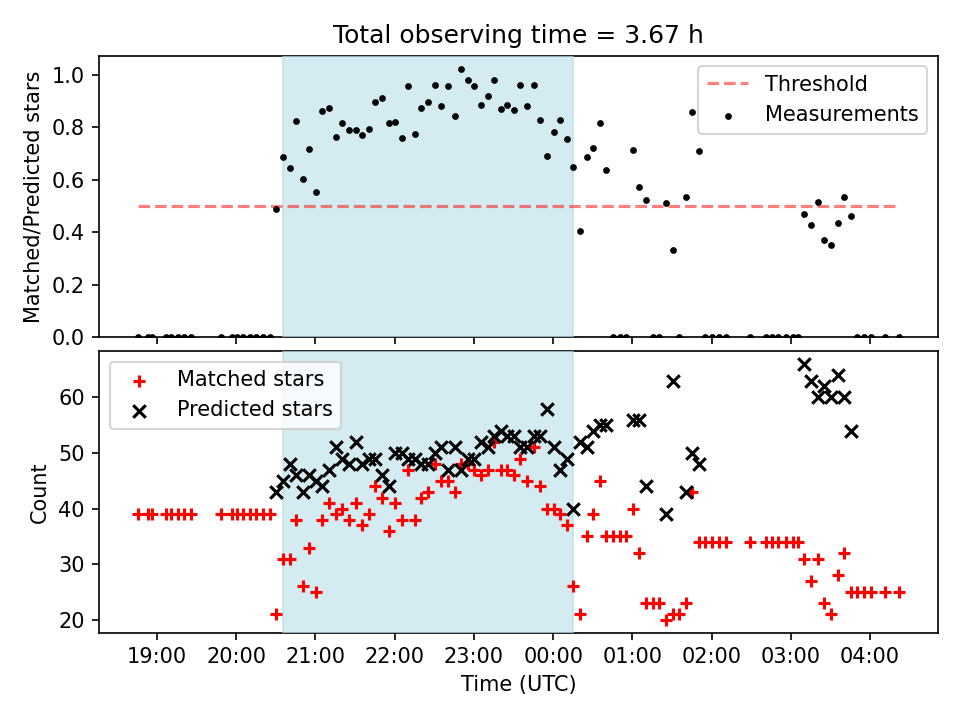 Total observing time = 3.67 h

Matched/Predicted stars

1.0
0.8
0.6
0.4
0.2
0.0

Threshold
Measurements

Count

60
50
40
30
20

Matched stars
Predicted stars

19:00 20:00 21:00 22:00 23:00 00:00 01:00 02:00 03:00 04:00

Time (UTC)